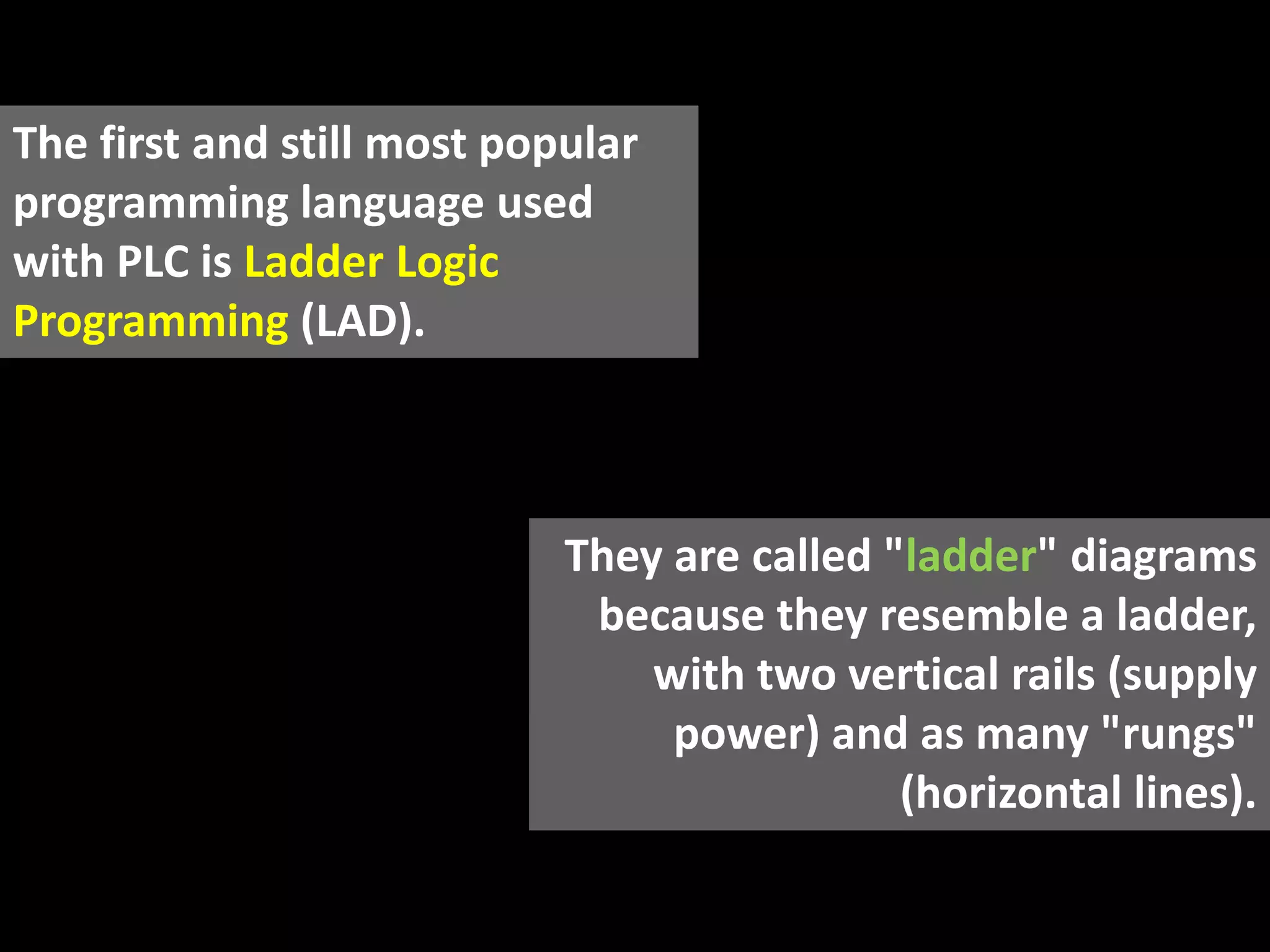 The first and still most popular programming language used with PLC is Ladder Logic Programming (LAD).

They are called "ladder" diagrams because they resemble a ladder, with two vertical rails (supply power) and as many "rungs" (horizontal lines).